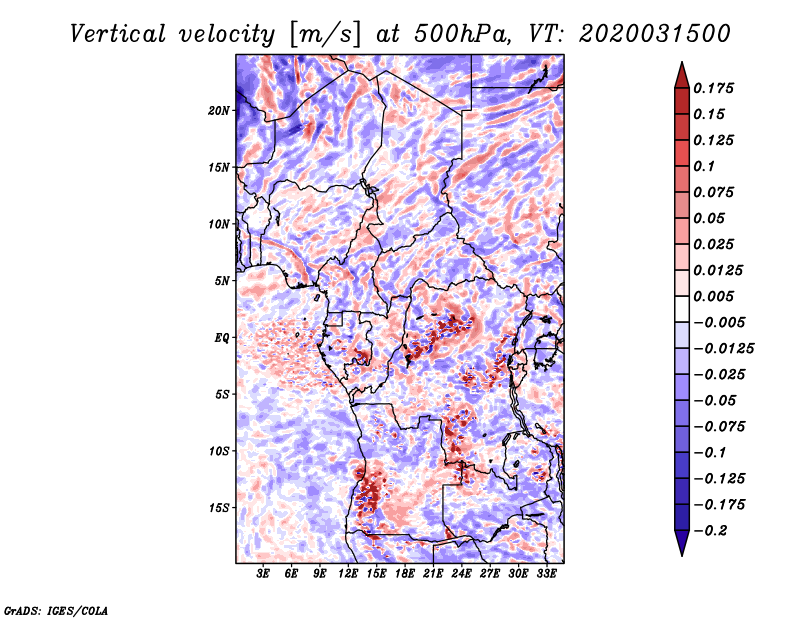 Vertical velocity [m/s] at 500hPa, VT: 2020031500

20N
15N
10N
5N
EQ
5S
10S
15S

3E 6E 9E 12E 15E 18E 21E 24E 27E 30E 33E

0.175
0.15
0.125
0.1
0.075
0.05
0.025
0.0125
0.005
−0.005
−0.0125
−0.025
−0.05
−0.075
−0.1
−0.125
−0.175
−0.2

GrADS: IGES/COLA